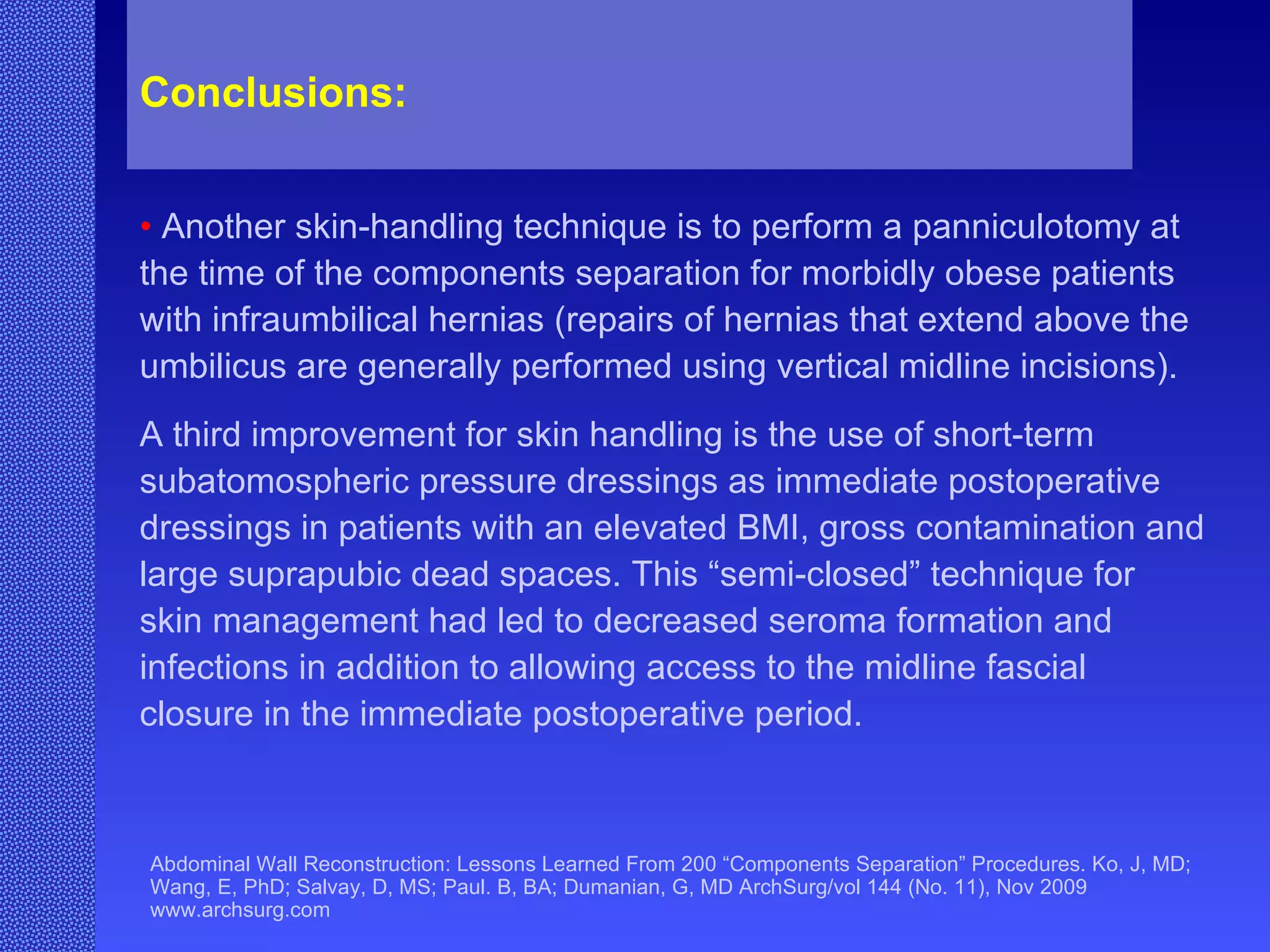 Conclusions:

• Another skin-handling technique is to perform a panniculotomy at the time of the components separation for morbidly obese patients with infraumbilical hernias (repairs of hernias that extend above the umbilicus are generally performed using vertical midline incisions).

A third improvement for skin handling is the use of short-term subatomospheric pressure dressings as immediate postoperative dressings in patients with an elevated BMI, gross contamination and large suprapubic dead spaces. This “semi-closed” technique for skin management had led to decreased seroma formation and infections in addition to allowing access to the midline fascial closure in the immediate postoperative period.

Abdominal Wall Reconstruction: Lessons Learned From 200 “Components Separation” Procedures. Ko, J, MD; Wang, E, PhD; Salvay, D, MS; Paul. B, BA; Dumanian, G, MD ArchSurg/vol 144 (No. 11), Nov 2009 www.archsurg.com